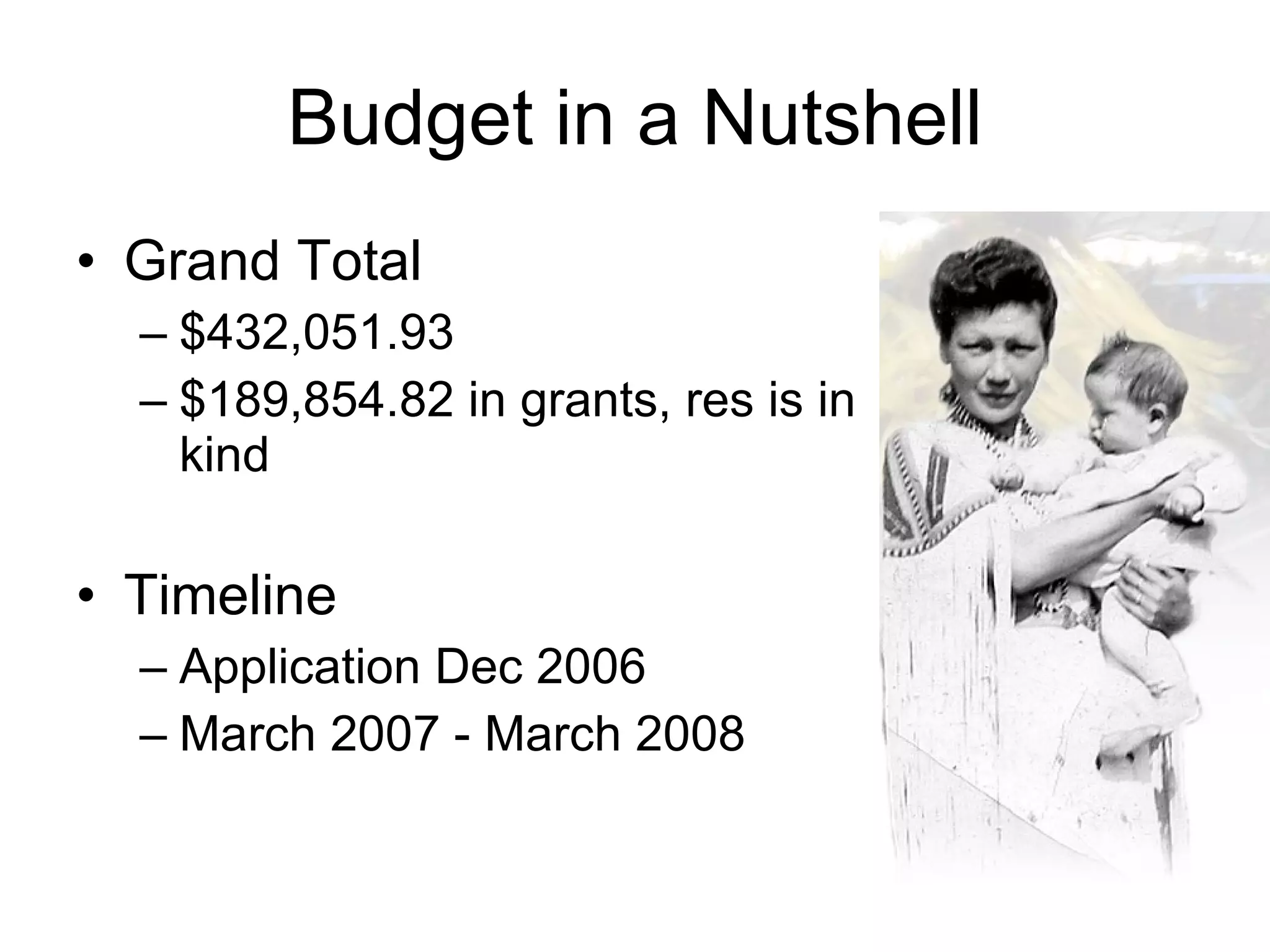 Budget in a Nutshell

• Grand Total
– \$432,051.93
– \$189,854.82 in grants, res is in kind

• Timeline
– Application Dec 2006
– March 2007 - March 2008